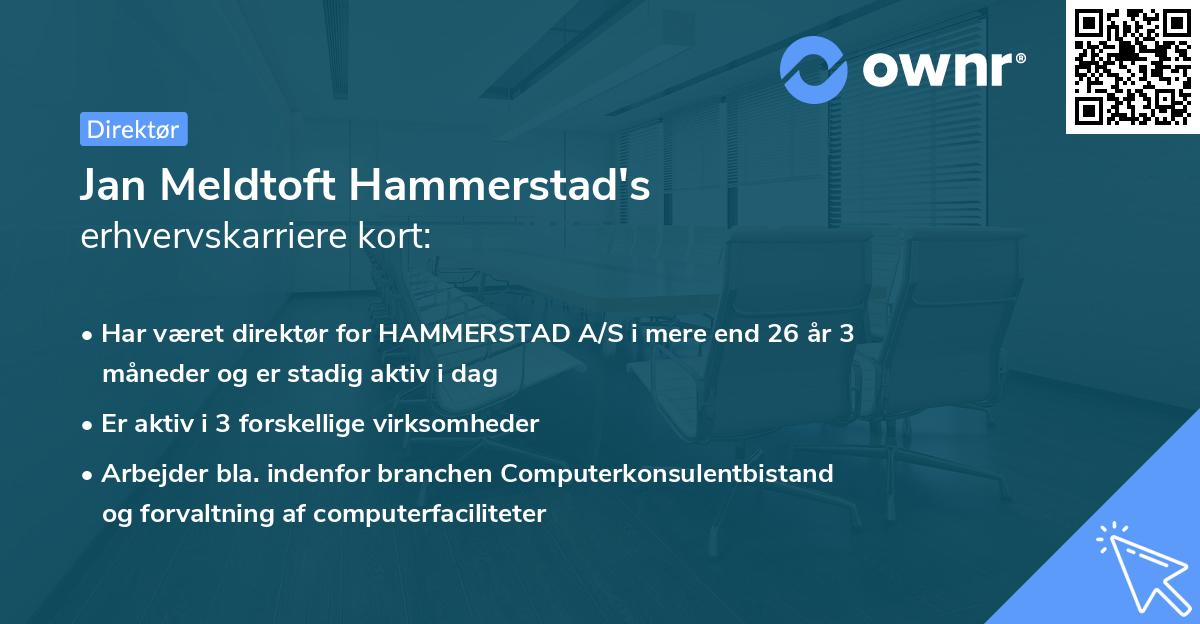 ownr®

Direktør

Jan Meldtoft Hammerstad's
erhvervskarriere kort:

• Har været direktør for HAMMERSTAD A/S i mere end 26 år 3 måneder og er stadig aktiv i dag

• Er aktiv i 3 forskellige virksomheder

• Arbejder bla. indenfor branchen Computerkonsulentbistand og forvaltning af computerfaciliteter